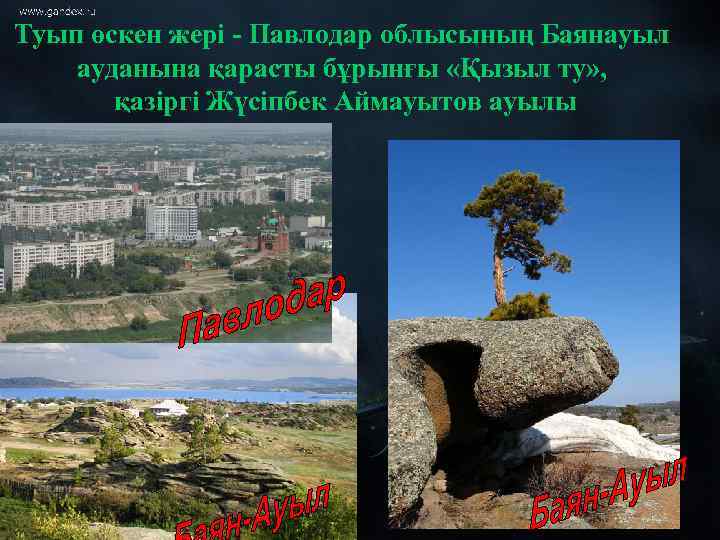 www.gandex.ru

Туып өскен жері - Павлодар облысының Баянауыл ауданына қарасты бұрынғы «Қызыл ту», қазіргі Жүсіпбек Аймауытов ауылы

Павлодар

Баян-Ауыл

Баян-Ауыл